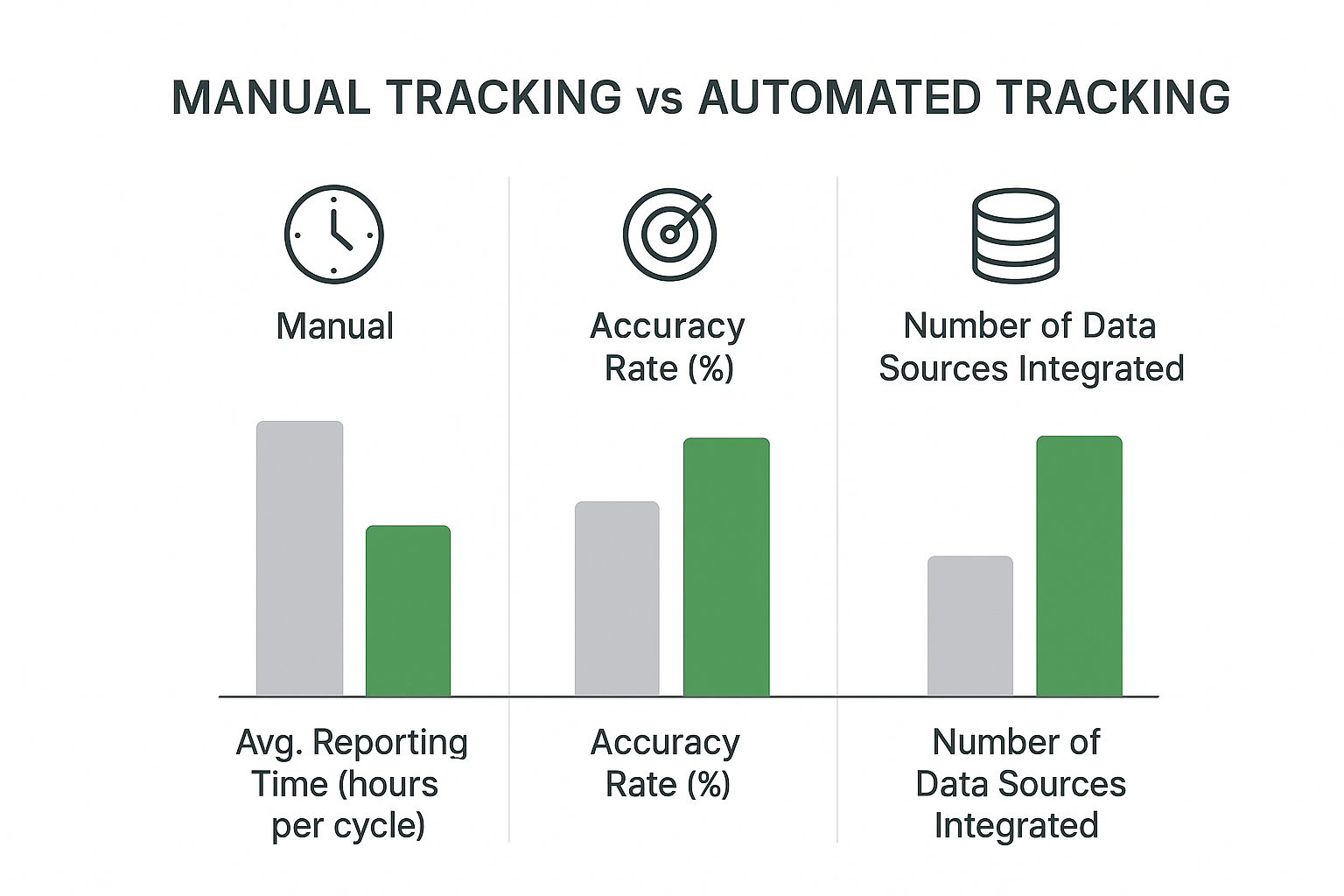 MANUAL TRACKING vs AUTOMATED TRACKING

Manual

Accuracy Rate (%)

Number of Data Sources Integrated

Avg. Reporting Time (hours per cycle)

Accuracy Rate (%)

Number of Data Sources Integrated